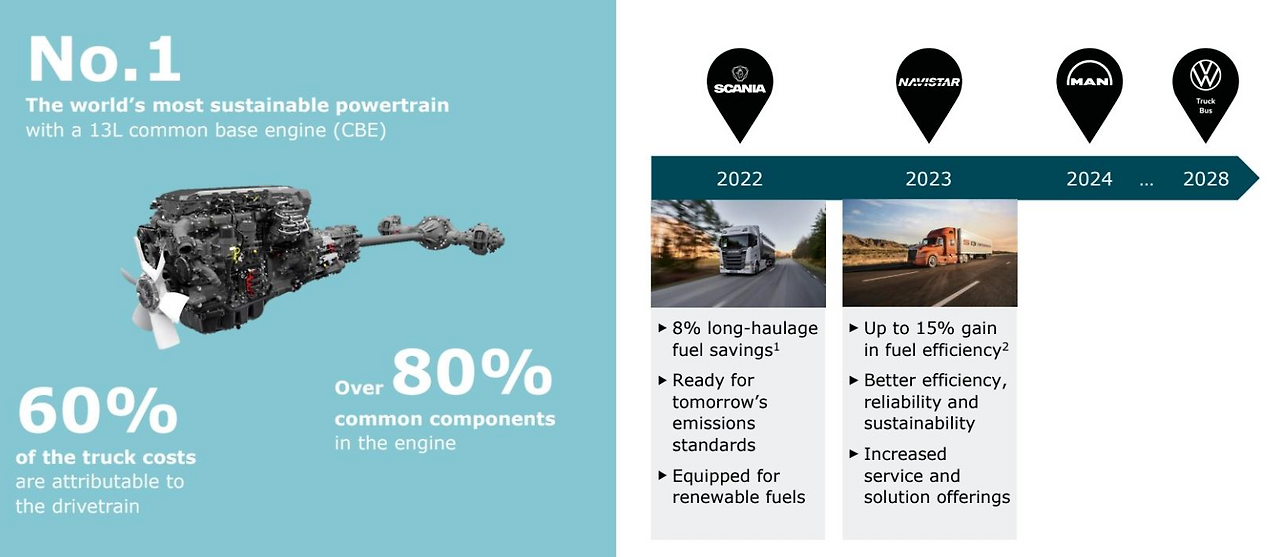 No.1
The world's most sustainable powertrain with a 13L common base engine (CBE)

60%
of the truck costs are attributable to the drivetrain

Over 80%
common components in the engine

SCANIA
NAVISTAR
MAN
Truck Bus

2022
2023
2024
...
2028

▸ 8% long-haulage fuel savings$^1$
▸ Ready for tomorrow's emissions standards
▸ Equipped for renewable fuels

▸ Up to 15% gain in fuel efficiency$^2$
▸ Better efficiency, reliability and sustainability
▸ Increased service and solution offerings